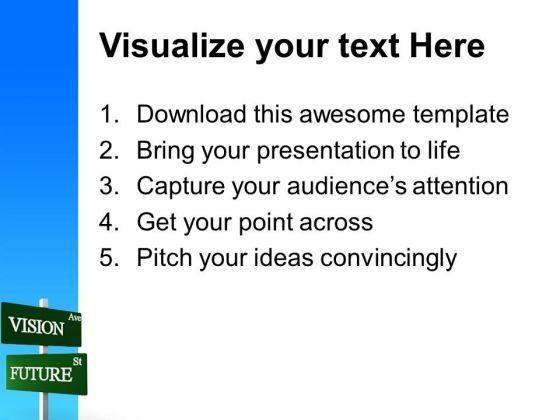 Visualize your text Here

1. Download this awesome template
2. Bring your presentation to life
3. Capture your audience's attention
4. Get your point across
5. Pitch your ideas convincingly

VISION Ave

FUTURE St